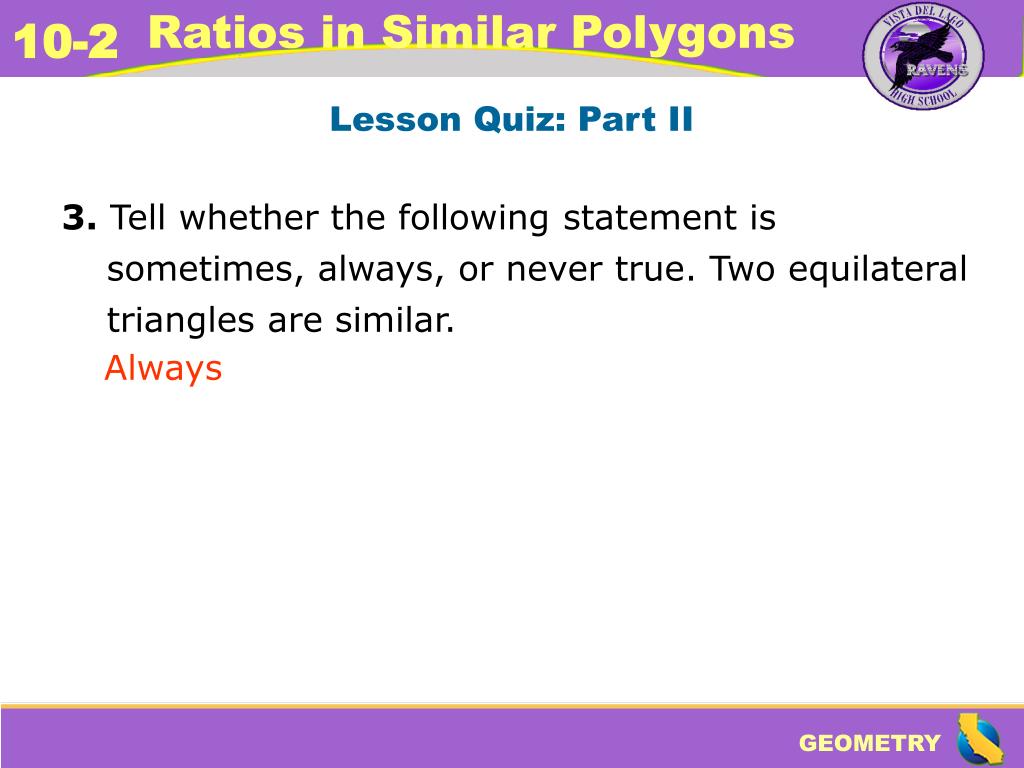 10-2 Ratios in Similar Polygons

VISTA DEL LAGO
RAVENS
HIGH SCHOOL

Lesson Quiz: Part II

3. Tell whether the following statement is sometimes, always, or never true. Two equilateral triangles are similar.

Always

GEOMETRY